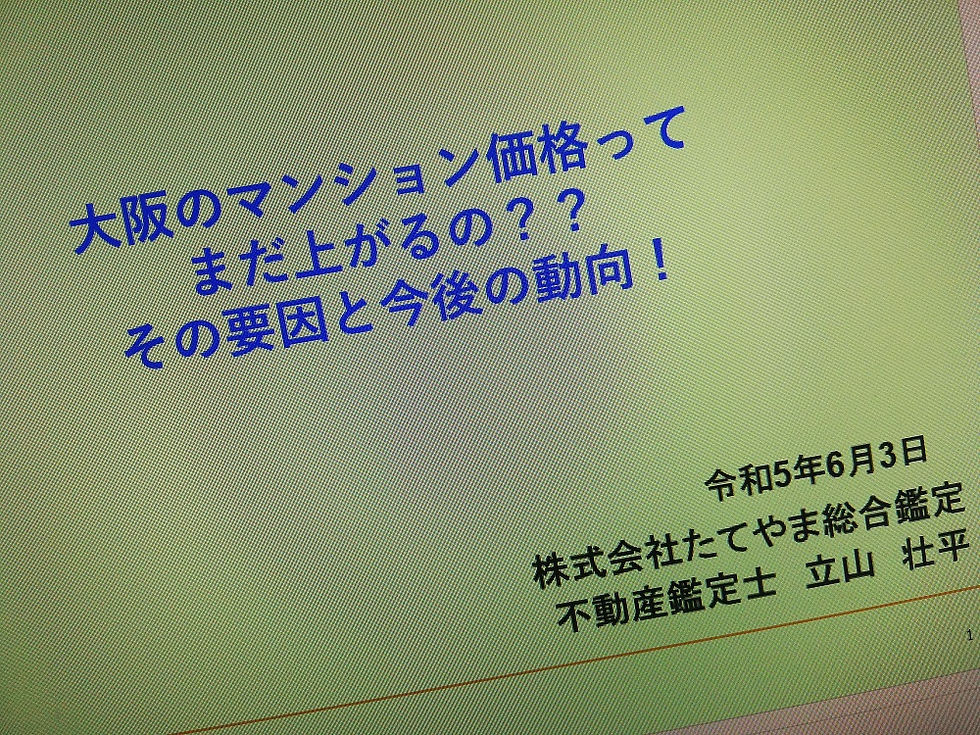 大阪のマンション価格って
まだ上がるの？？
その要因と今後の動向！

令和5年6月3日
株式会社たてやま総合鑑定
不動産鑑定士　立山　壮平

1